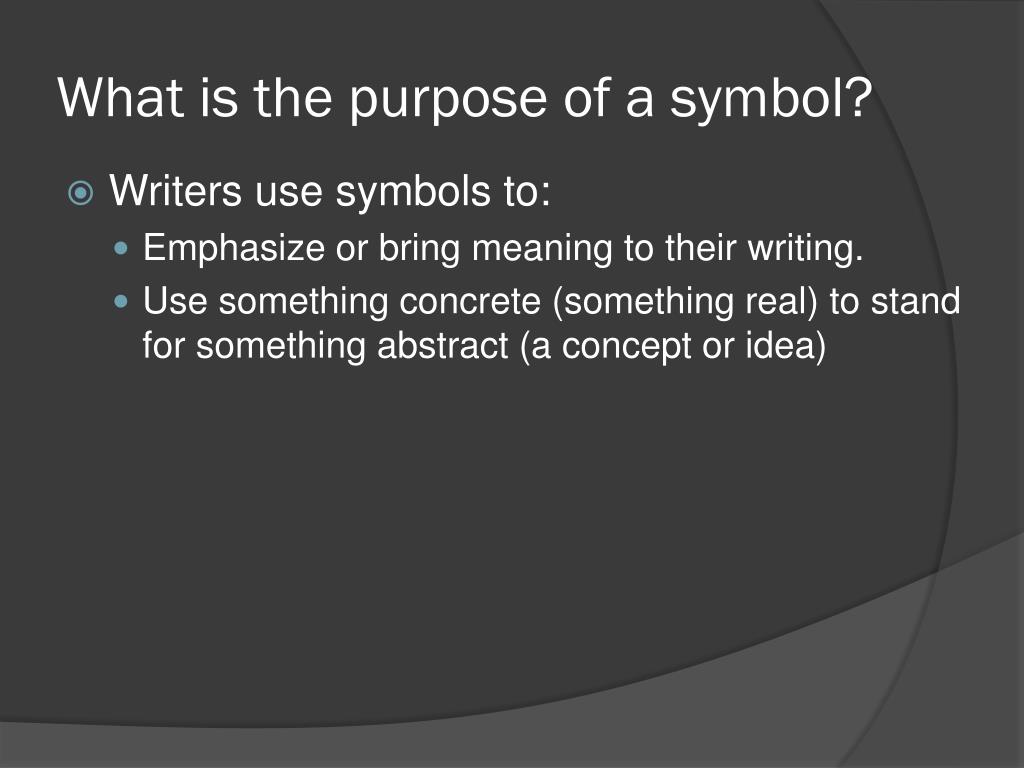 What is the purpose of a symbol?

Writers use symbols to:

Emphasize or bring meaning to their writing.

Use something concrete (something real) to stand for something abstract (a concept or idea)